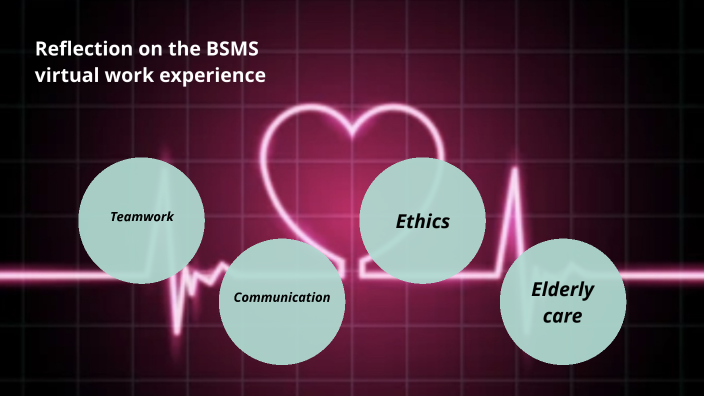 Reflection on the BSMS virtual work experience

Teamwork

Communication

Ethics

Elderly care